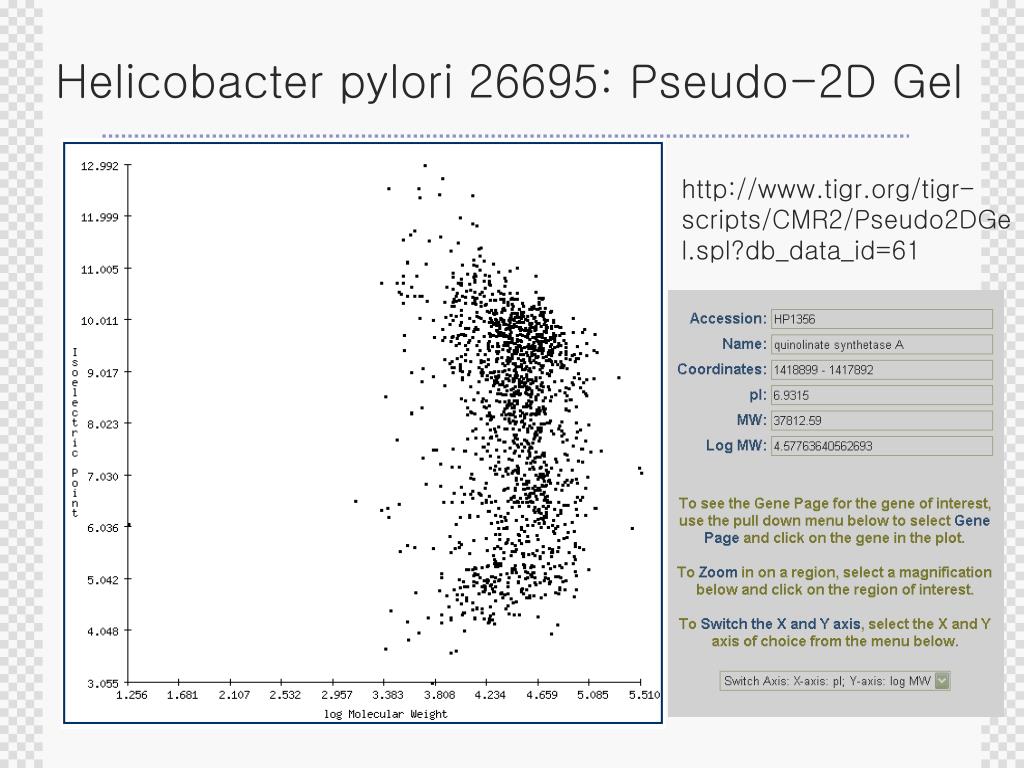 Helicobacter pylori 26695: Pseudo-2D Gel

12.992
11.999
11.005
10.011
9.017
8.023
7.030
6.036
5.042
4.048
3.055

Isoelectric Point

1.256 1.681 2.107 2.532 2.957 3.383 3.808 4.234 4.659 5.085 5.510

log Molecular Weight

http://www.tigr.org/tigr-scripts/CMR2/Pseudo2DGel.spl?db_data_id=61

Accession: HP1356
Name: quinolinate synthetase A
Coordinates: 1418899 - 1417892
pI: 6.9315
MW: 37812.59
Log MW: 4.57763640562693

To see the Gene Page for the gene of interest, use the pull down menu below to select Gene Page and click on the gene in the plot.

To Zoom in on a region, select a magnification below and click on the region of interest.

To Switch the X and Y axis, select the X and Y axis of choice from the menu below.

Switch Axis: X-axis: pI; Y-axis: log MW